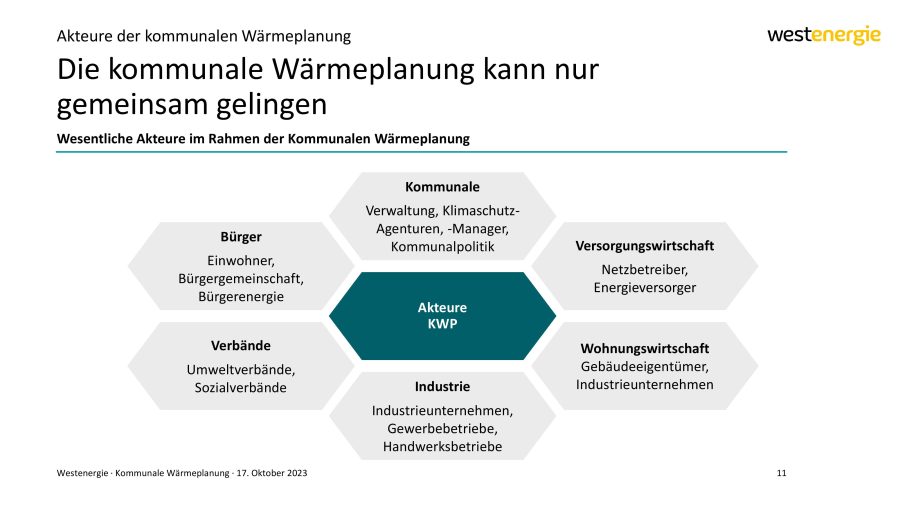 Akteure der kommunalen Wärmeplanung

westenergie

Die kommunale Wärmeplanung kann nur gemeinsam gelingen

Wesentliche Akteure im Rahmen der Kommunalen Wärmeplanung

Kommunale
Verwaltung, Klimaschutz-Agenturen, -Manager, Kommunalpolitik

Bürger
Einwohner, Bürgergemeinschaft, Bürgerenergie

Versorgungswirtschaft
Netzbetreiber, Energieversorger

Akteure
KWP

Verbände
Umweltverbände, Sozialverbände

Wohnungswirtschaft
Gebäudeeigentümer, Industrieunternehmen

Industrie
Industrieunternehmen, Gewerbebetriebe, Handwerksbetriebe

Westenergie · Kommunale Wärmeplanung · 17. Oktober 2023

11